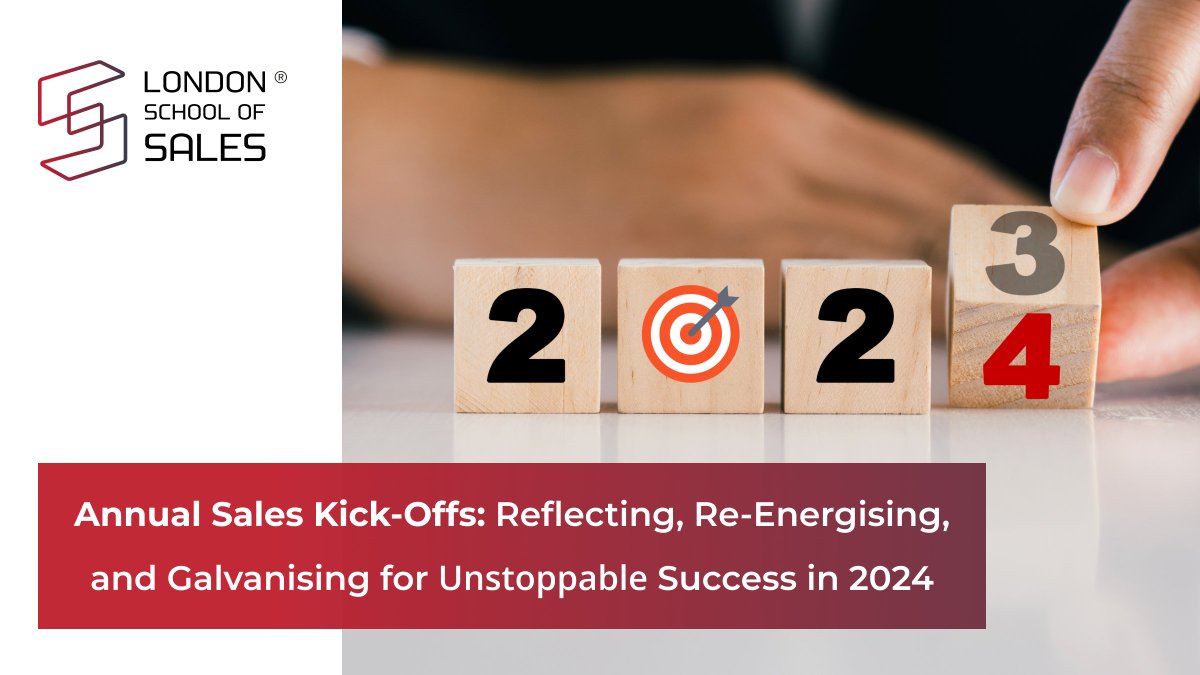 LONDON ®
SCHOOL OF
SALES

2 2 3 4

Annual Sales Kick-Offs: Reflecting, Re-Energising, and Galvanising for Unstoppable Success in 2024